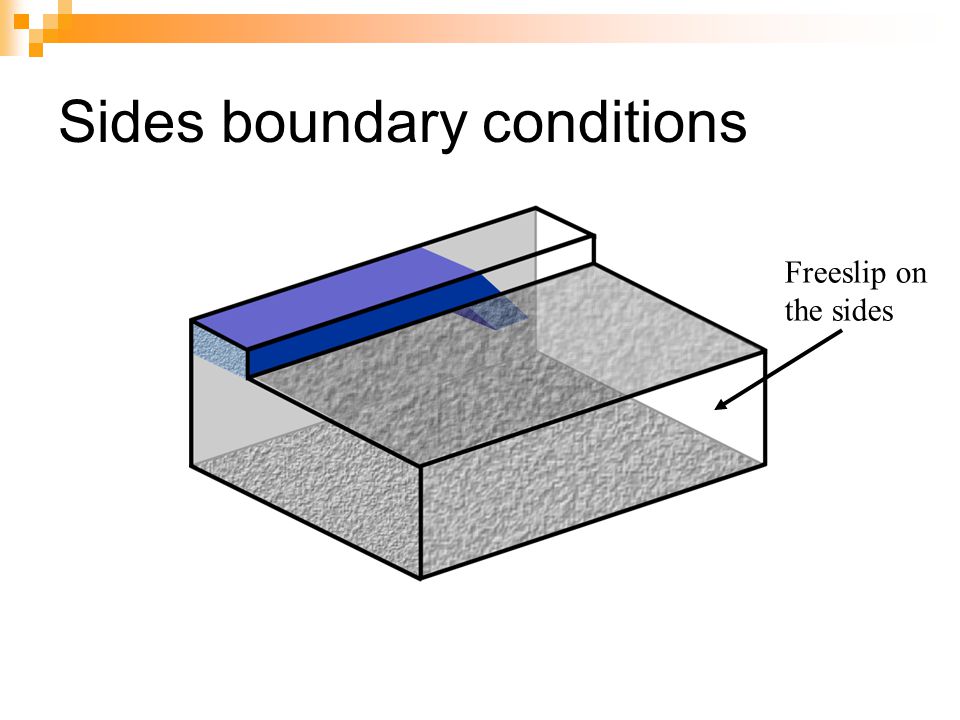 Sides boundary conditions

Freeslip on the sides